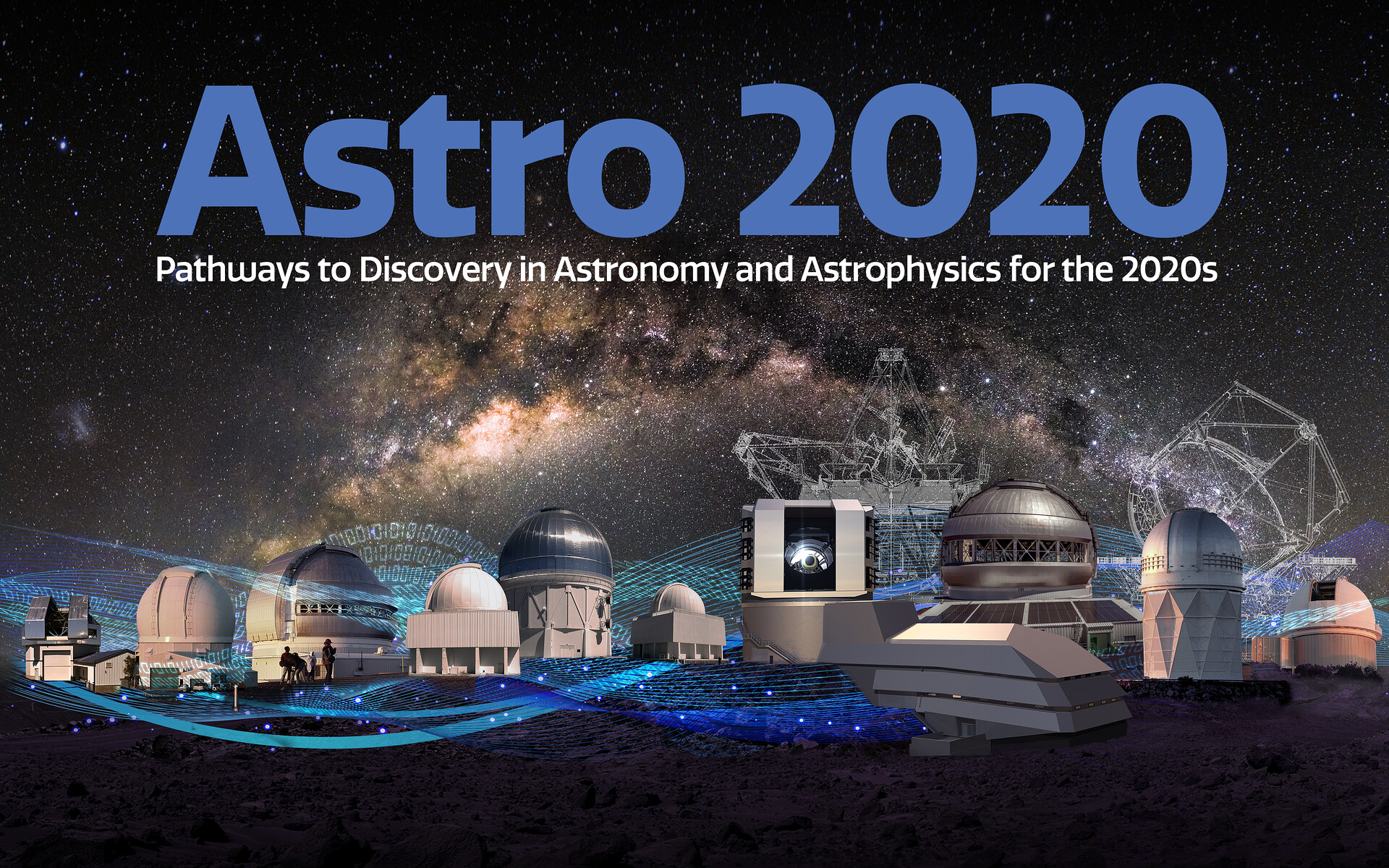 Astro 2020

Pathways to Discovery in Astronomy and Astrophysics for the 2020s